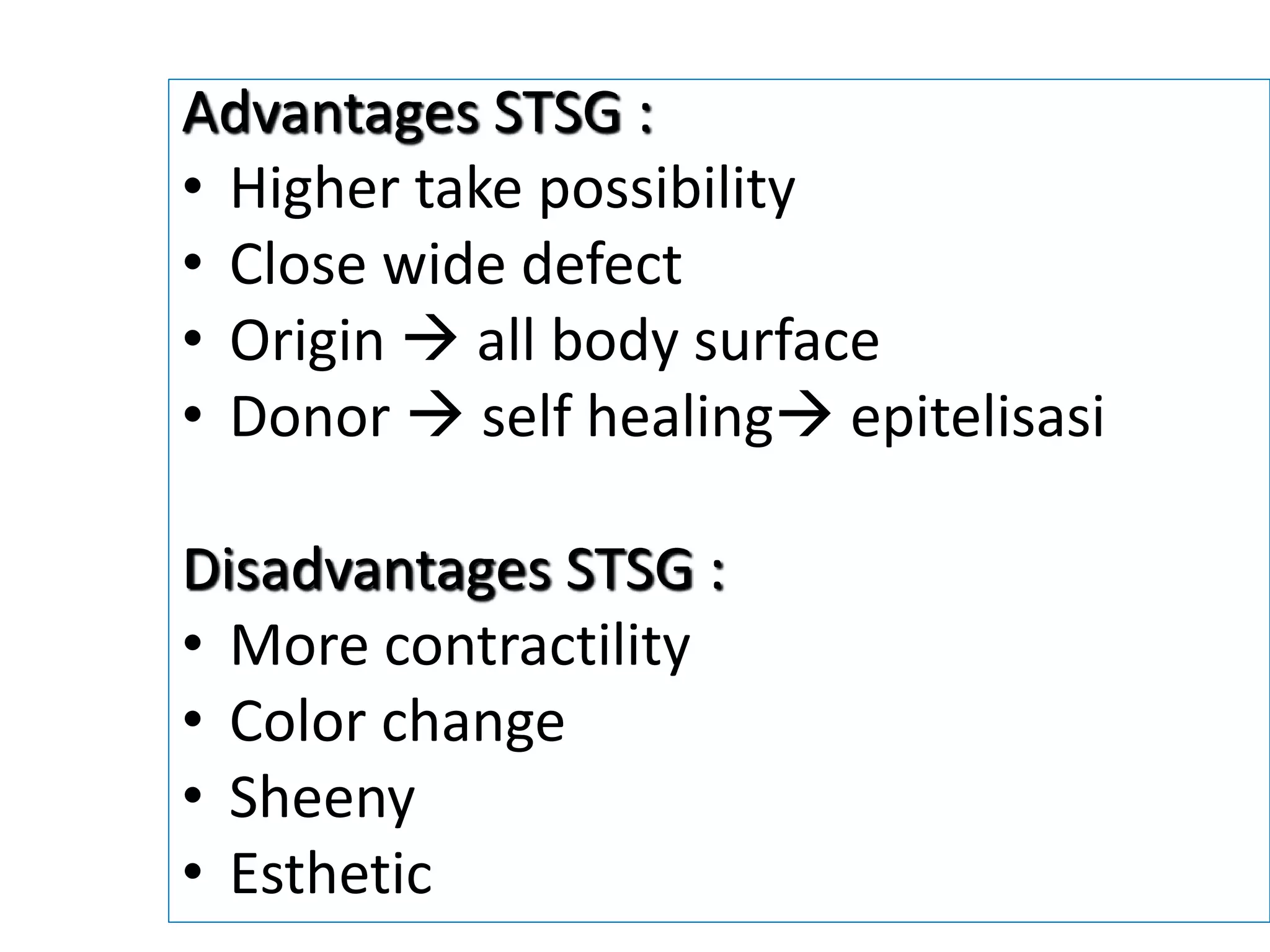 Advantages STSG :
• Higher take possibility
• Close wide defect
• Origin → all body surface
• Donor → self healing→ epitelisasi

Disadvantages STSG :
• More contractility
• Color change
• Sheeny
• Esthetic